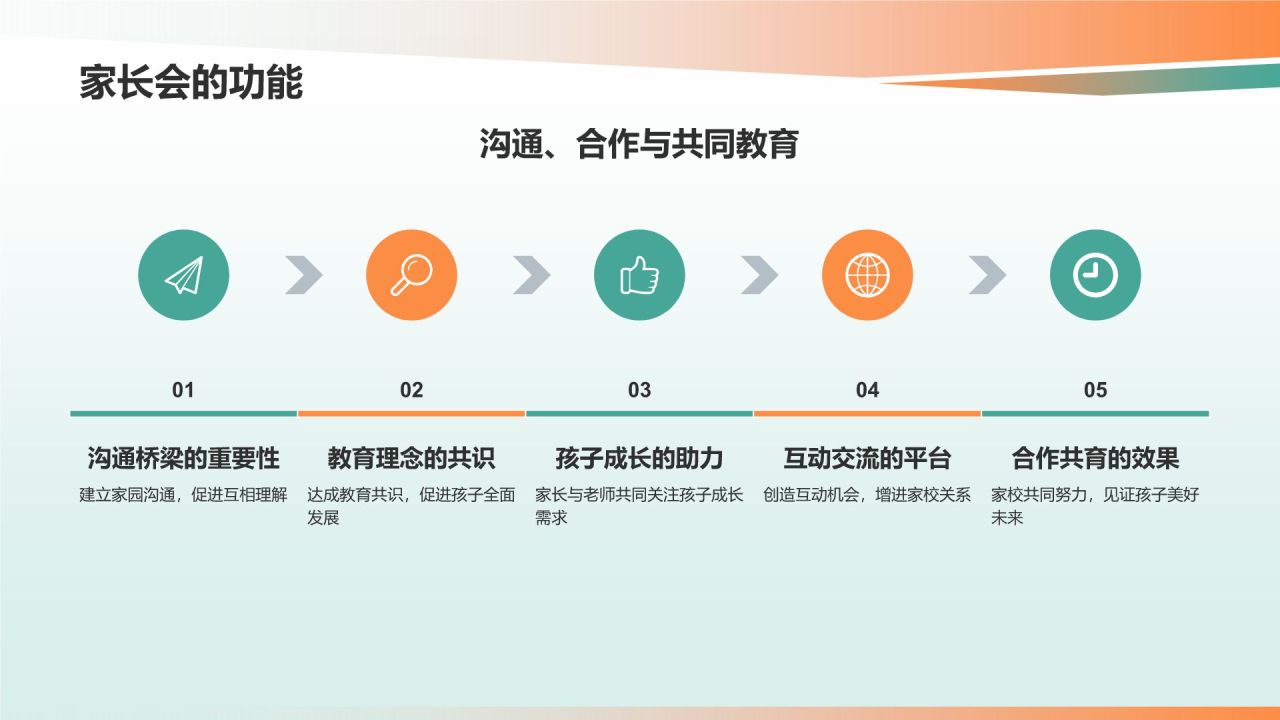 家长会的功能

沟通、合作与共同教育

01

沟通桥梁的重要性

建立家园沟通，促进互相理解

02

教育理念的共识

达成教育共识，促进孩子全面发展

03

孩子成长的助力

家长与老师共同关注孩子成长需求

04

互动交流的平台

创造互动机会，增进家校关系

05

合作共育的效果

家校共同努力，见证孩子美好未来